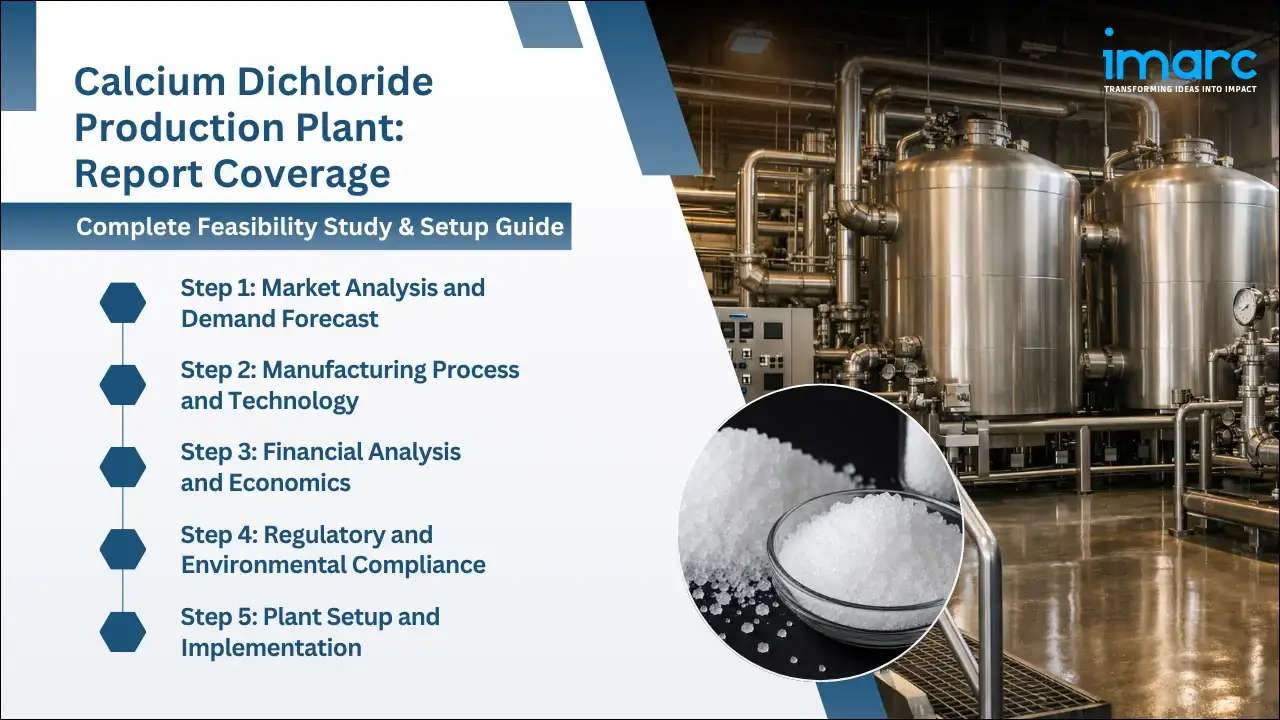 imarc
TRANSFORMING IDEAS INTO IMPACT

Calcium Dichloride Production Plant: Report Coverage

Complete Feasibility Study & Setup Guide

Step 1: Market Analysis and Demand Forecast

Step 2: Manufacturing Process and Technology

Step 3: Financial Analysis and Economics

Step 4: Regulatory and Environmental Compliance

Step 5: Plant Setup and Implementation